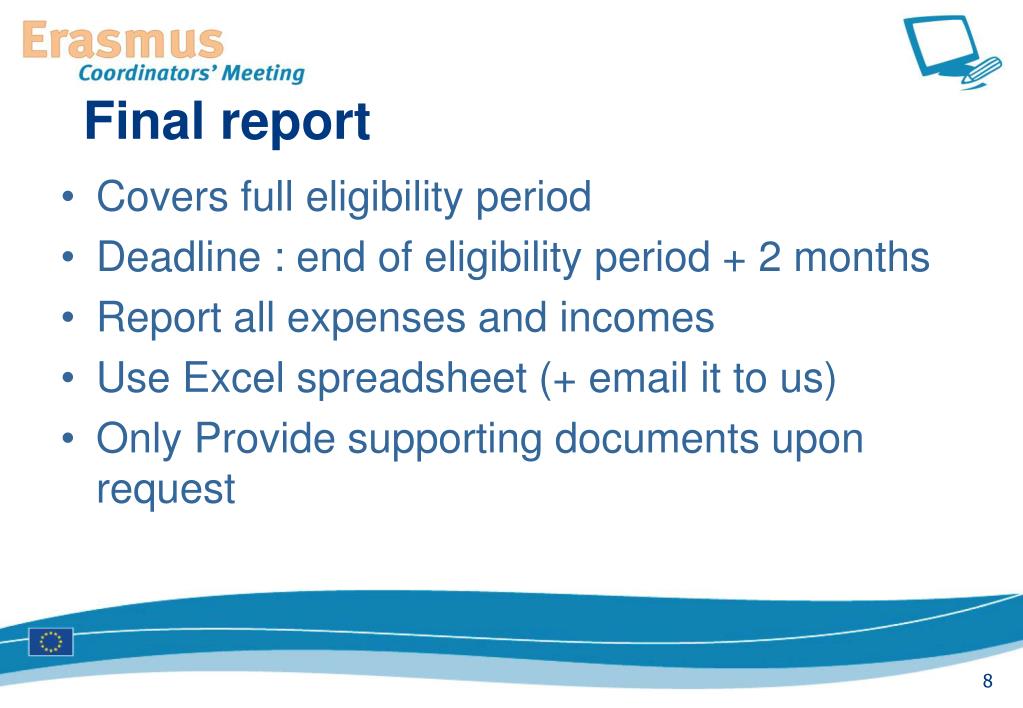 Erasmus
Coordinators' Meeting

Final report

• Covers full eligibility period
• Deadline : end of eligibility period + 2 months
• Report all expenses and incomes
• Use Excel spreadsheet (+ email it to us)
• Only Provide supporting documents upon request

8